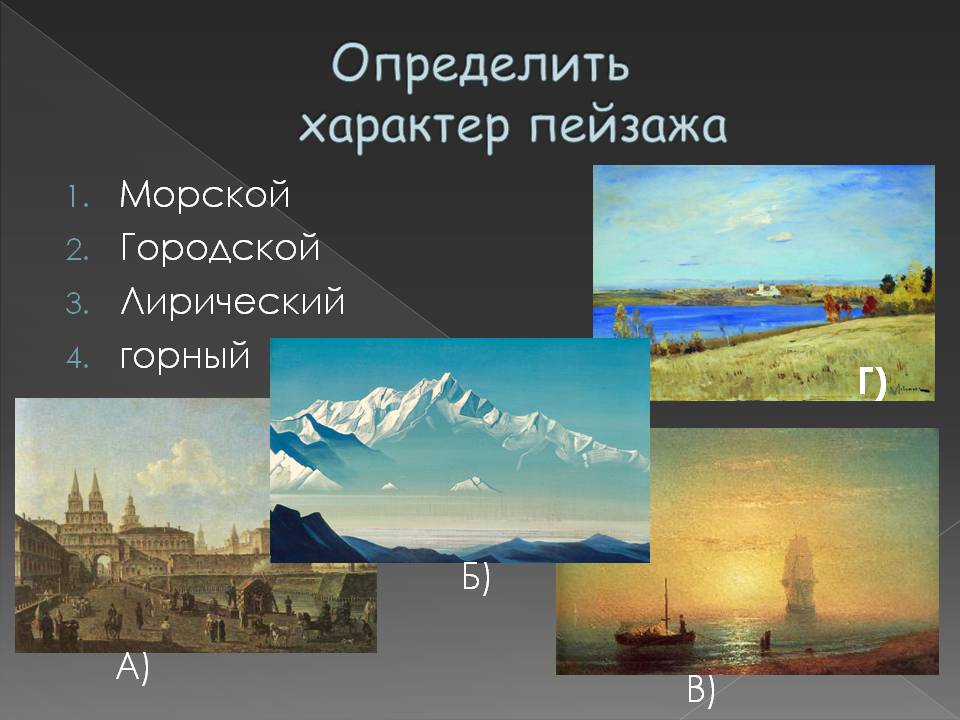 Определить характер пейзажа

1. Морской
2. Городской
3. Лирический
4. горный

Г)

Б)

А)

В)